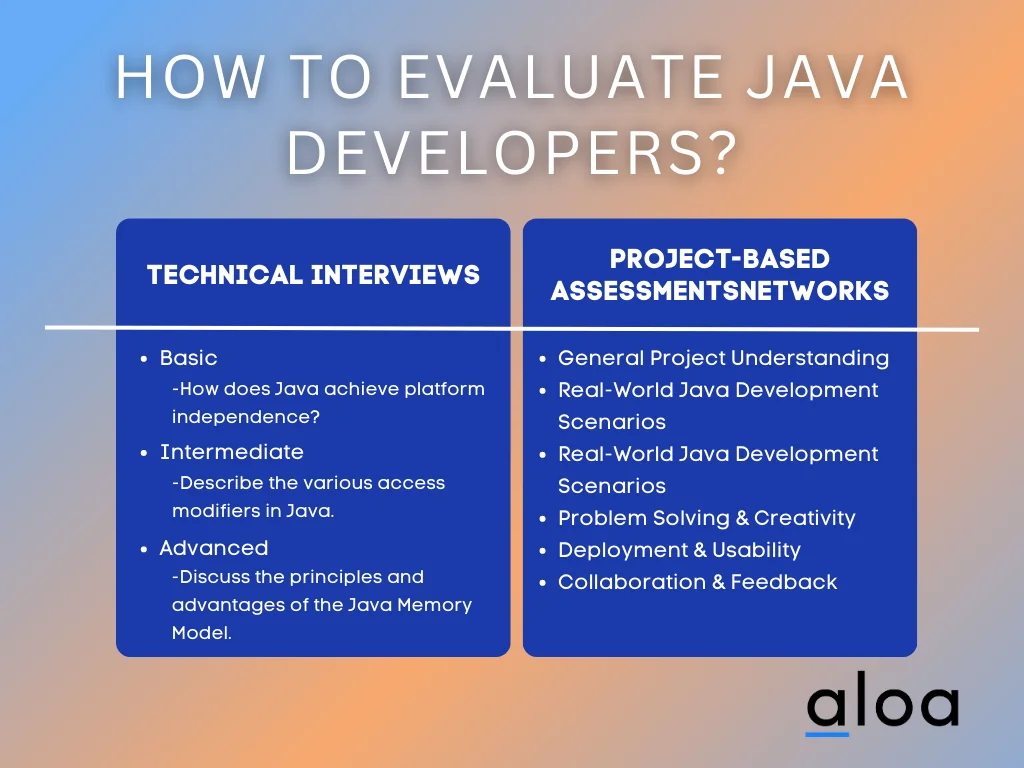 HOW TO EVALUATE JAVA DEVELOPERS?

TECHNICAL INTERVIEWS

- Basic
  -How does Java achieve platform independence?
- Intermediate
  -Describe the various access modifiers in Java.
- Advanced
  -Discuss the principles and advantages of the Java Memory Model.

PROJECT-BASED ASSESSMENTSNETWORKS

- General Project Understanding
- Real-World Java Development Scenarios
- Real-World Java Development Scenarios
- Problem Solving & Creativity
- Deployment & Usability
- Collaboration & Feedback

aloa